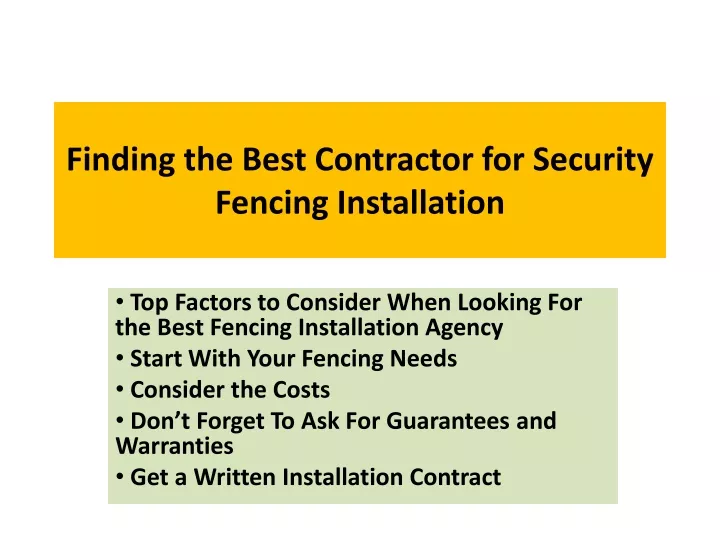 Finding the Best Contractor for Security Fencing Installation

• Top Factors to Consider When Looking For the Best Fencing Installation Agency
• Start With Your Fencing Needs
• Consider the Costs
• Don’t Forget To Ask For Guarantees and Warranties
• Get a Written Installation Contract